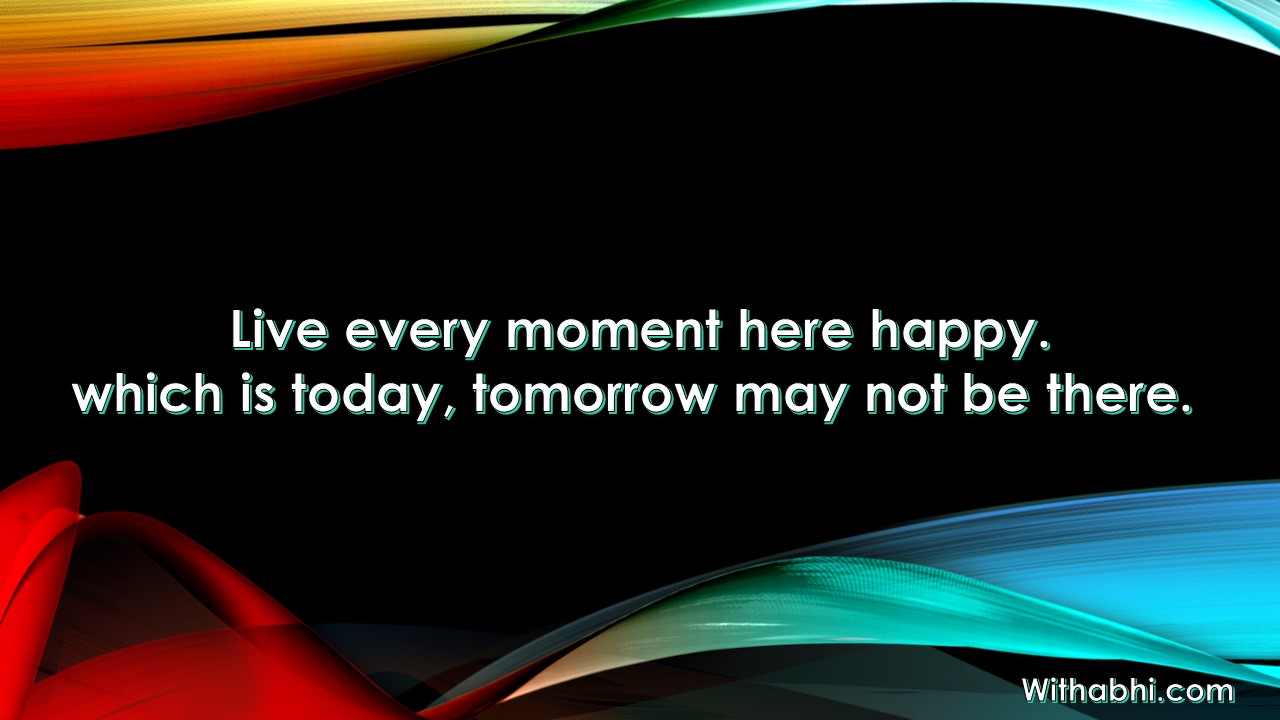 Live every moment here happy.
which is today, tomorrow may not be there.

Withabhi.com